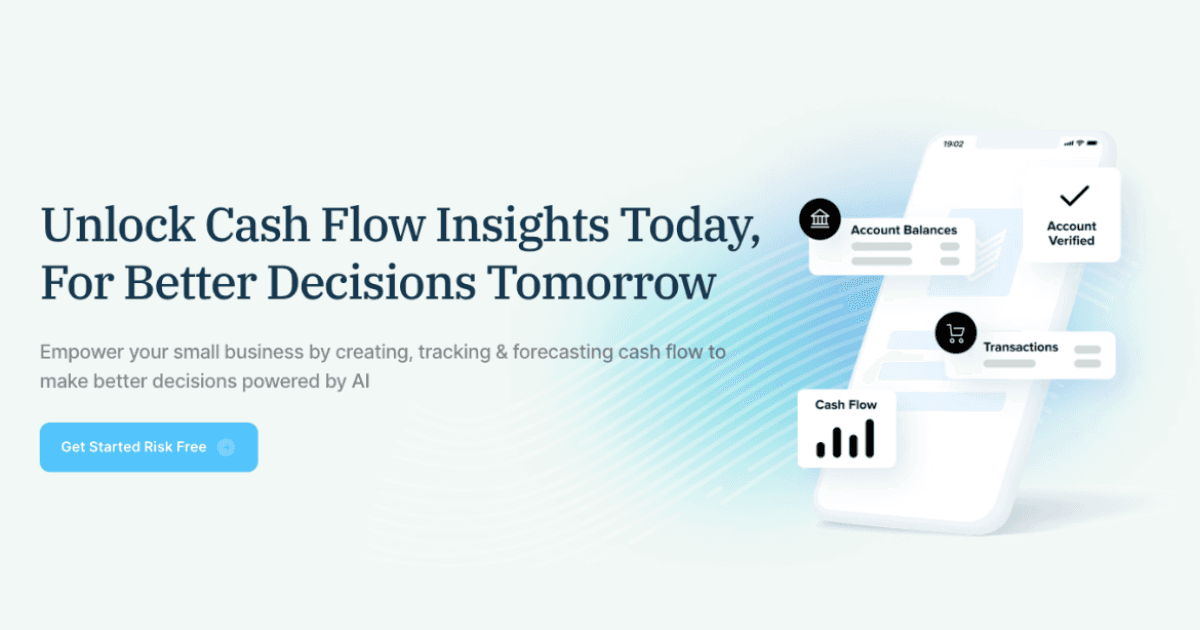 Unlock Cash Flow Insights Today, For Better Decisions Tomorrow

Empower your small business by creating, tracking & forecasting cash flow to make better decisions powered by AI

Get Started Risk Free

19:02

Account Balances

Account Verified

Transactions

Cash Flow